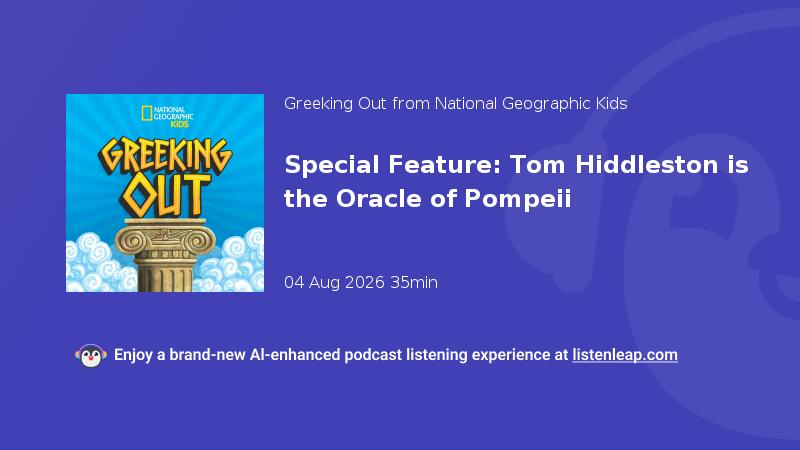 NATIONAL GEOGRAPHIC KiDS

GREEKING OUT

Greeking Out from National Geographic Kids

Special Feature: Tom Hiddleston is the Oracle of Pompeii

04 Aug 2026 35min

Enjoy a brand-new AI-enhanced podcast listening experience at listenleap.com